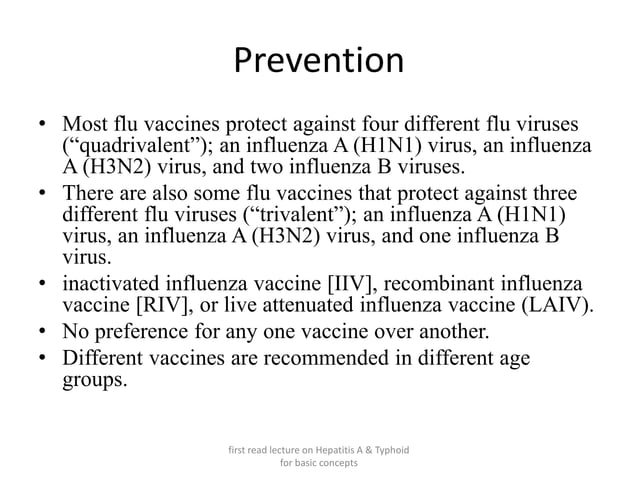 Prevention

• Most flu vaccines protect against four different flu viruses (“quadrivalent”); an influenza A (H1N1) virus, an influenza A (H3N2) virus, and two influenza B viruses.
• There are also some flu vaccines that protect against three different flu viruses (“trivalent”); an influenza A (H1N1) virus, an influenza A (H3N2) virus, and one influenza B virus.
• inactivated influenza vaccine [IIV], recombinant influenza vaccine [RIV], or live attenuated influenza vaccine (LAIV).
• No preference for any one vaccine over another.
• Different vaccines are recommended in different age groups.

first read lecture on Hepatitis A & Typhoid for basic concepts